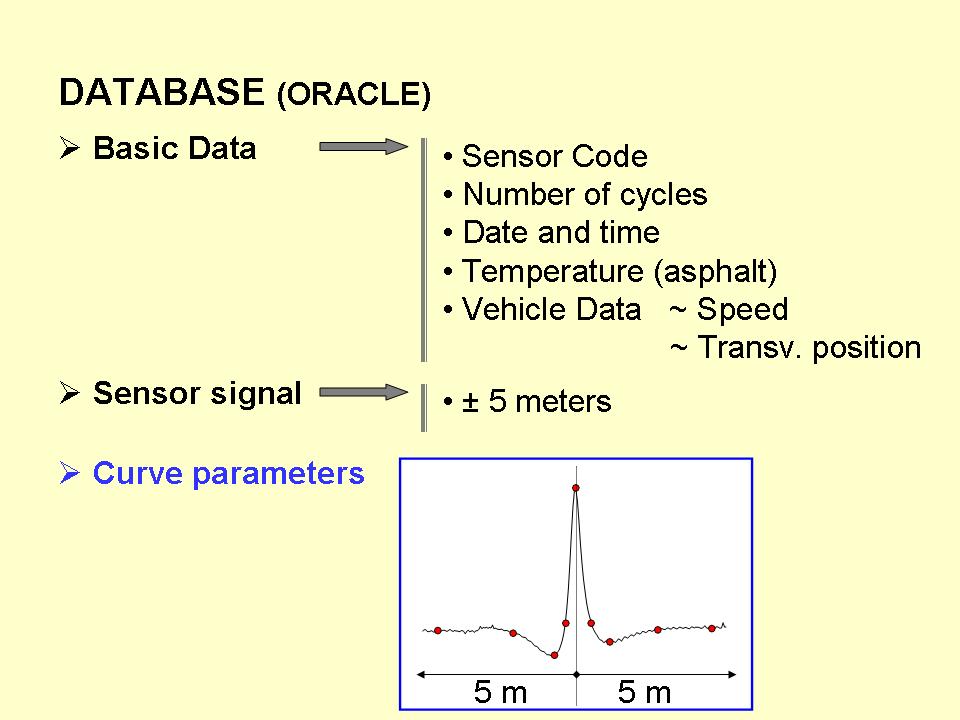 DATABASE (ORACLE)

➢ Basic Data

• Sensor Code
• Number of cycles
• Date and time
• Temperature (asphalt)
• Vehicle Data ~ Speed
~ Transv. position

➢ Sensor signal

• ± 5 meters

➢ Curve parameters

5 m
5 m